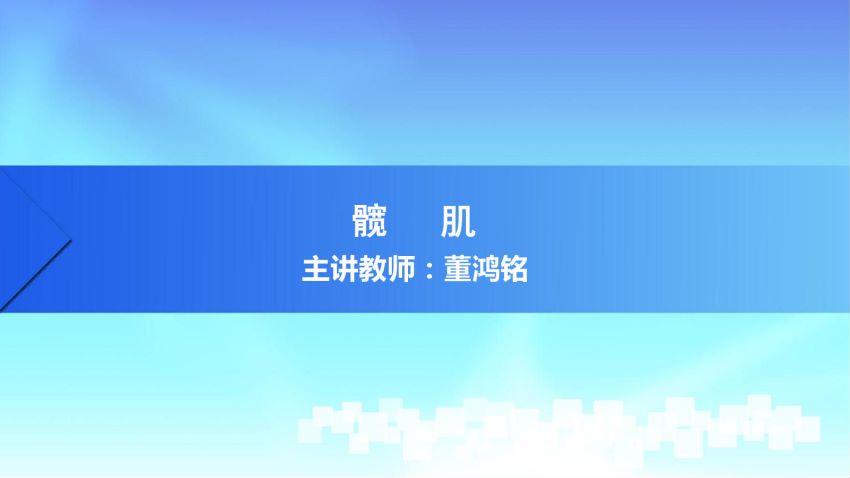 髋 肌

主讲教师：董鸿铭